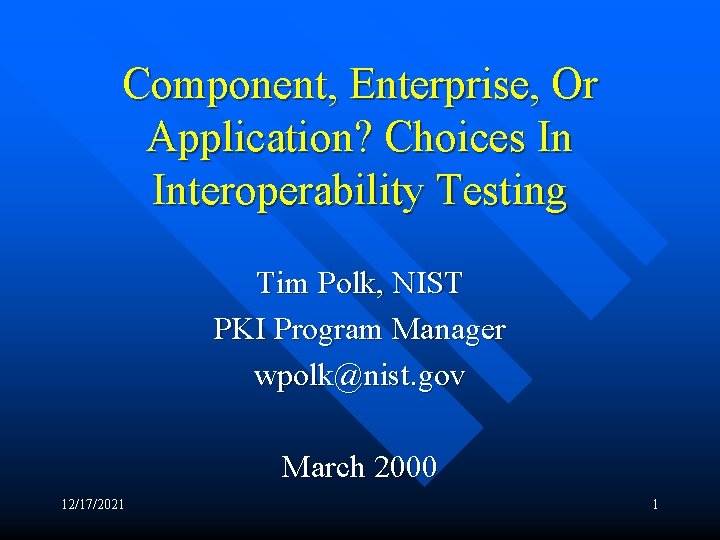 Component, Enterprise, Or Application? Choices In Interoperability Testing

Tim Polk, NIST
PKI Program Manager
wpolk@nist.gov

March 2000

12/17/2021

1